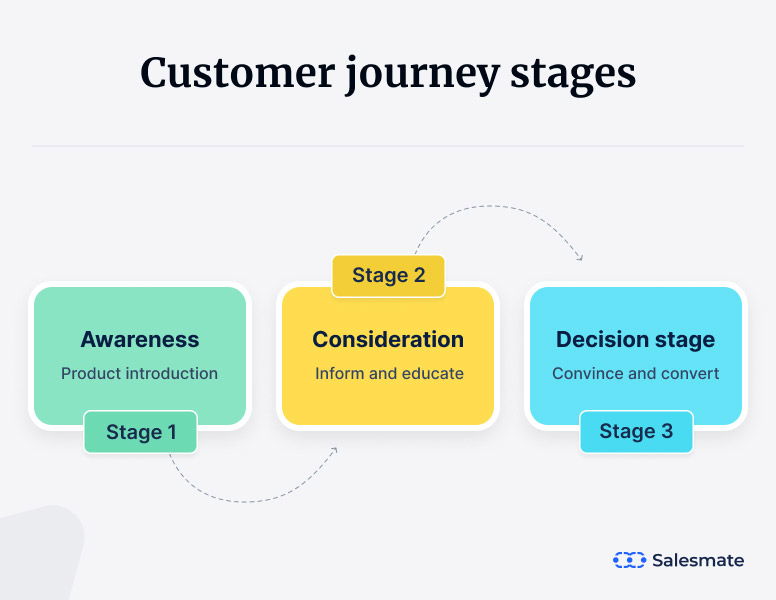 Customer journey stages

Awareness
Product introduction
Stage 1

Stage 2
Consideration
Inform and educate

Decision stage
Convince and convert
Stage 3

Salesmate